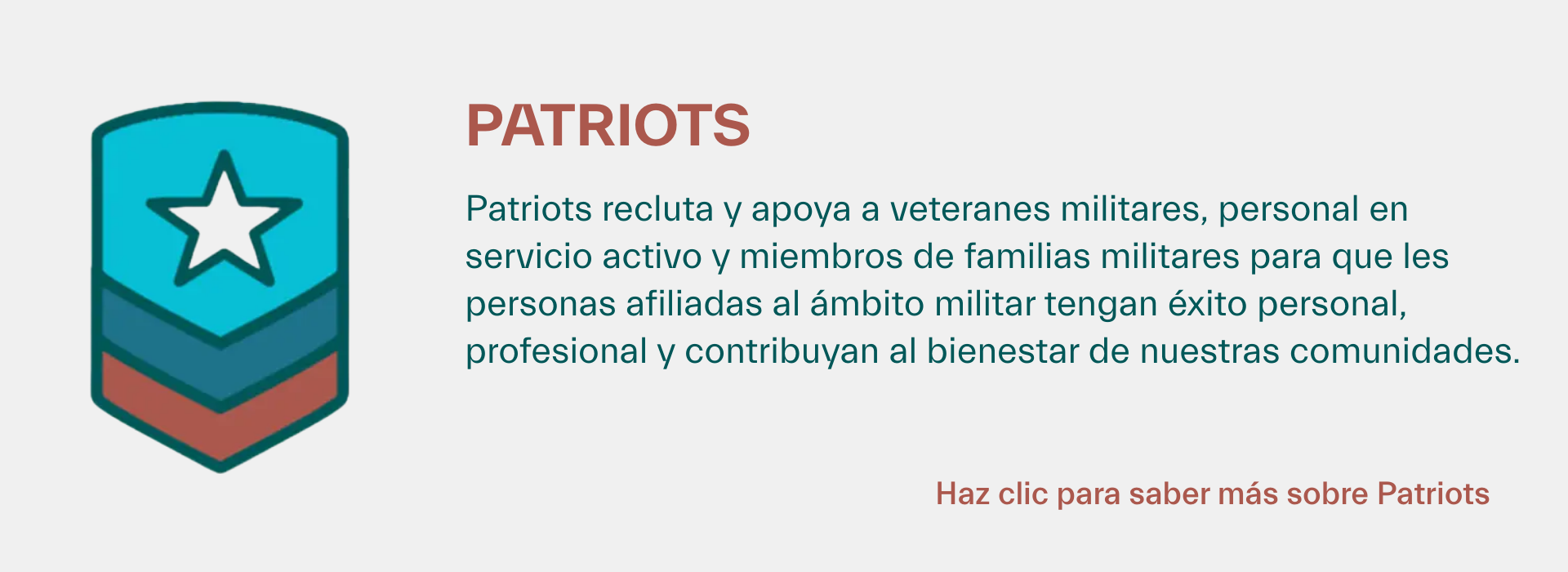 PATRIOTS

Patriots recluta y apoya a veteranes militares, personal en servicio activo y miembros de familias militares para que les personas afiliadas al ámbito militar tengan éxito personal, profesional y contribuyan al bienestar de nuestras comunidades.

Haz clic para saber más sobre Patriots